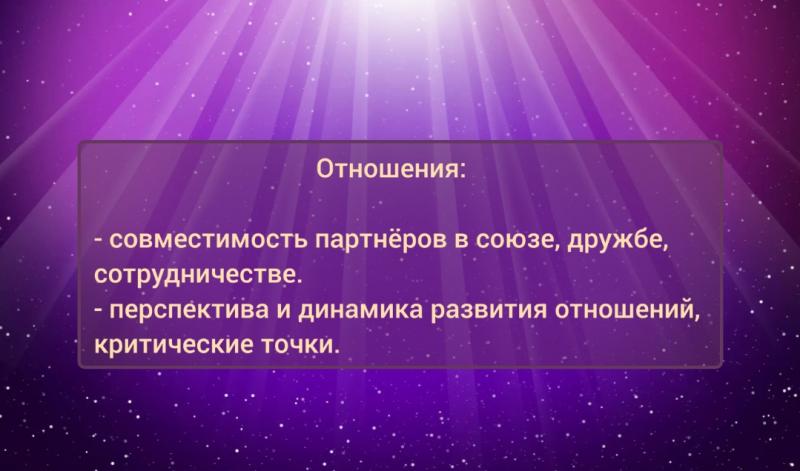 Отношения:

- совместимость партнёров в союзе, дружбе, сотрудничестве.
- перспектива и динамика развития отношений, критические точки.